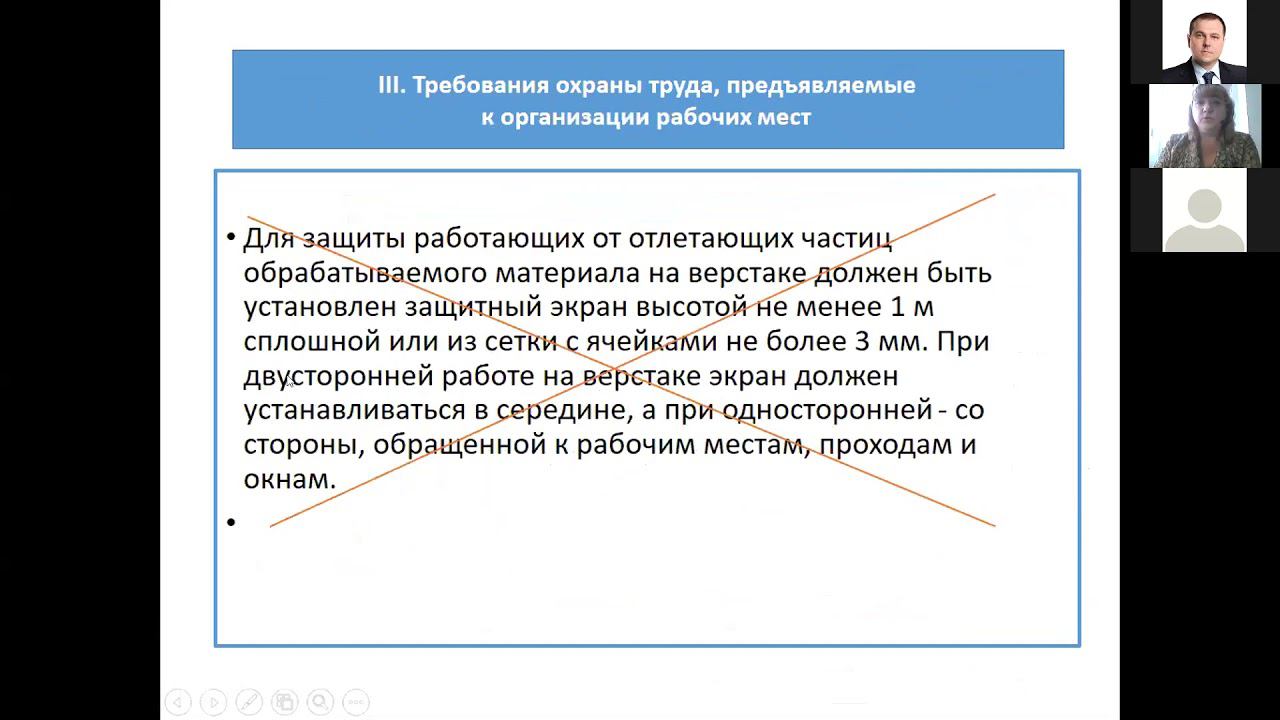 III. Требования охраны труда, предъявляемые к организации рабочих мест

• Для защиты работающих от отлетающих частиц обрабатываемого материала на верстаке должен быть установлен защитный экран высотой не менее 1 м сплошной или из сетки с ячейками не более 3 мм. При двусторонней работе на верстаке экран должен устанавливаться в середине, а при односторонней - со стороны, обращенной к рабочим местам, проходам и окнам.

•